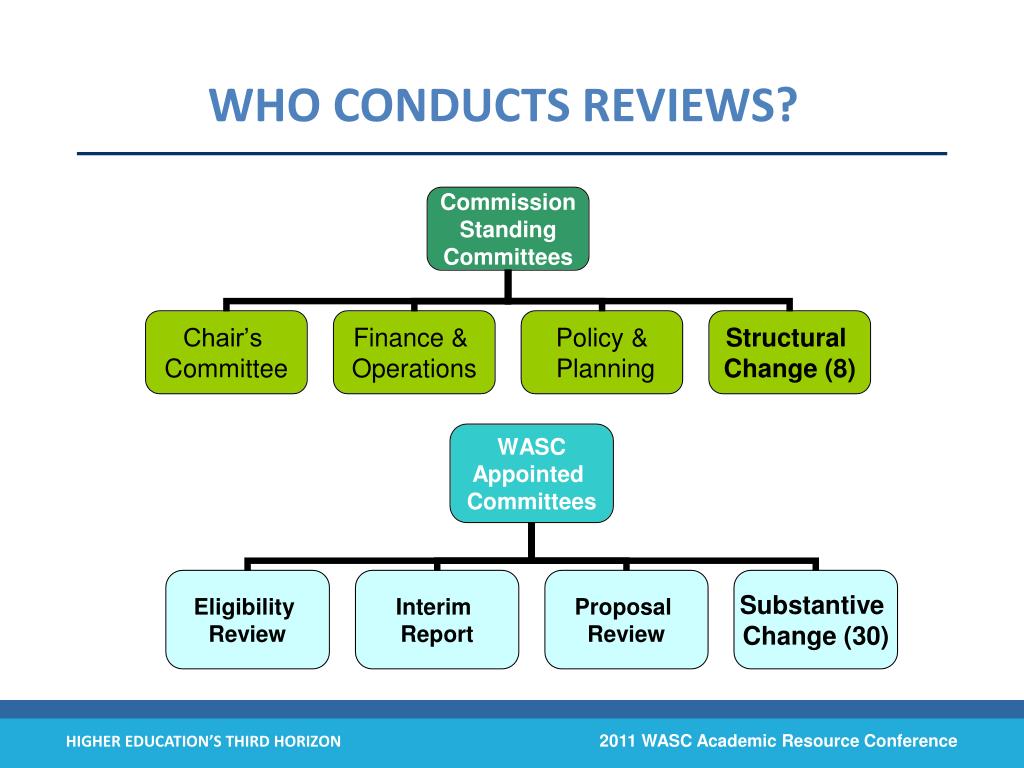 WHO CONDUCTS REVIEWS?

Commission Standing Committees

Chair's Committee

Finance & Operations

Policy & Planning

Structural Change (8)

WASC Appointed Committees

Eligibility Review

Interim Report

Proposal Review

Substantive Change (30)

HIGHER EDUCATION'S THIRD HORIZON

2011 WASC Academic Resource Conference